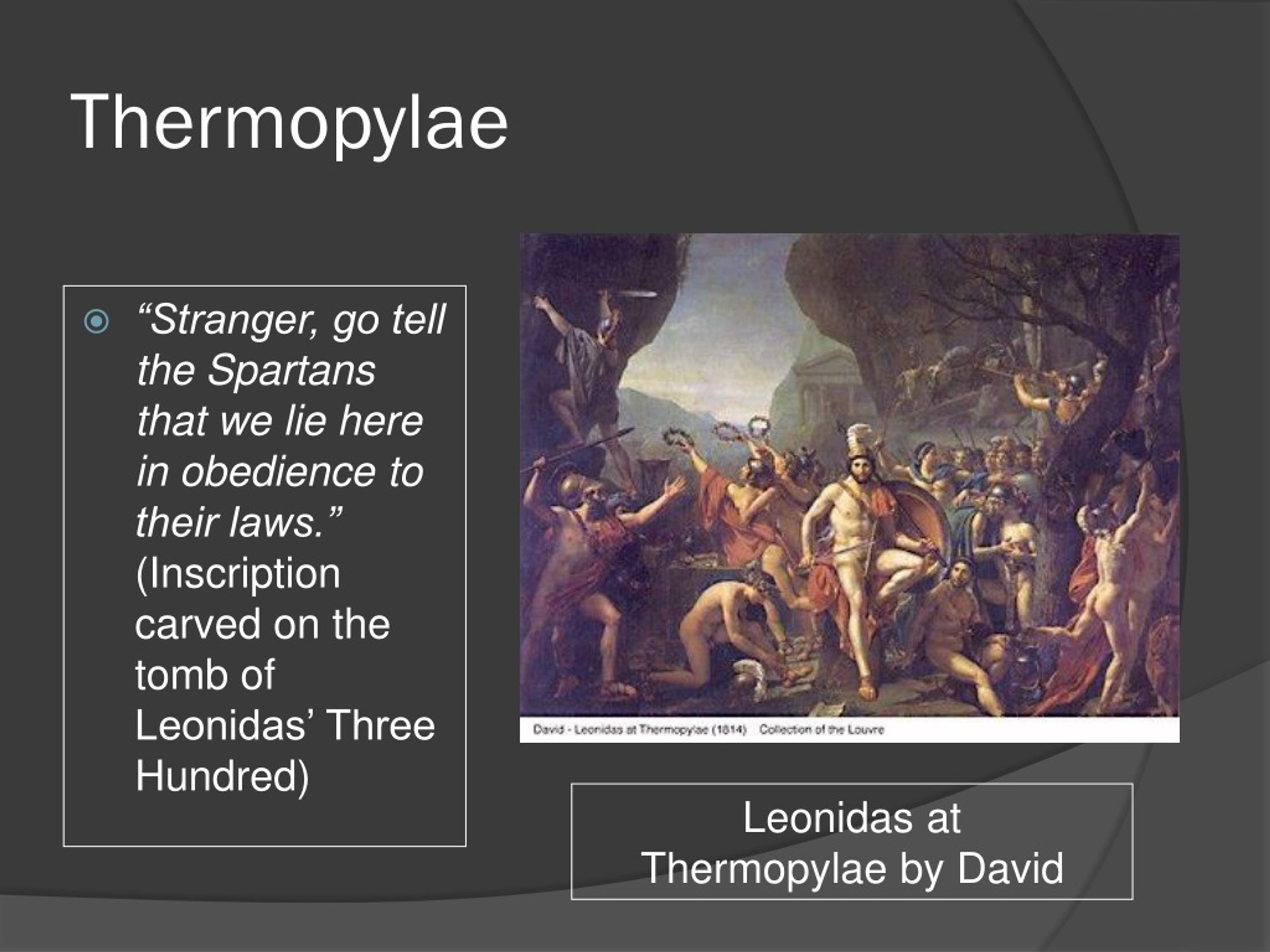 Thermopylae

“Stranger, go tell the Spartans that we lie here in obedience to their laws.” (Inscription carved on the tomb of Leonidas’ Three Hundred)

David - Leonidas at Thermopylae (1814) Collection of the Louvre

Leonidas at Thermopylae by David